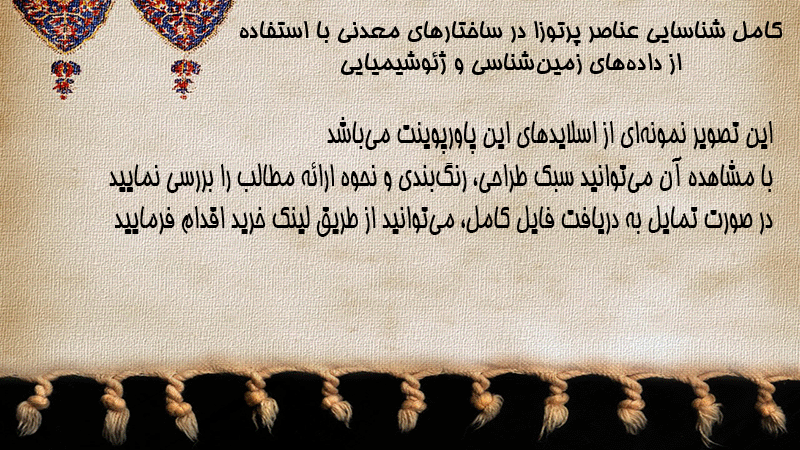 کامل شناسایی عناصر پرتوزا در ساختارهای معدنی با استفاده از داده‌های زمین‌شناسی و ژئوشیمیایی

این تصویر نمونه‌ای از اسلایدهای این پاورپوینت می‌باشد
با مشاهده آن می‌توانید سبک طراحی، رنگ‌بندی و نحوه ارائه مطالب را بررسی نمایید
در صورت تمایل به دریافت فایل کامل، می‌توانید از طریق لینک خرید اقدام فرمایید